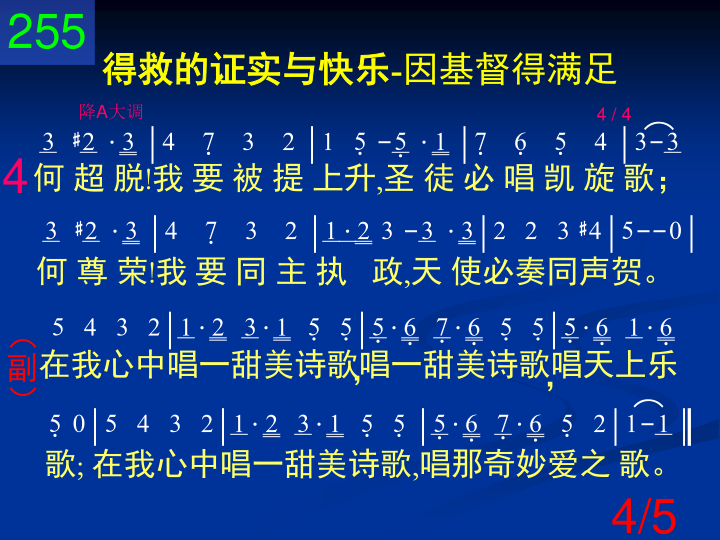 255

得救的证实与快乐-因基督得满足

降A大调

4 / 4

3 #2 · 3 | 4 7 3 2 | 1 5 - 5 · 1 | 7 6 5 4 | 3 - 3

4 何 超 脱!我 要 被 提 上升,圣 徒 必 唱 凯 旋 歌;

3 #2 · 3 | 4 7 3 2 | 1 · 2 3 - 3 · 3 | 2 2 3 #4 | 5 - - 0 |

何 尊 荣!我 要 同 主 执 政,天 使必奏同声贺。

5 4 3 2 | 1 · 2 3 · 1 5 5 | 5 · 6 7 · 6 5 5 | 5 · 6 1 · 6

副 在我心中唱一甜美诗歌,唱一甜美诗歌,唱天上乐

5 0 | 5 4 3 2 | 1 · 2 3 · 1 5 5 | 5 · 6 7 · 6 5 2 | 1 - 1 ‖

歌; 在我心中唱一甜美诗歌,唱那奇妙爱之 歌。

4/5